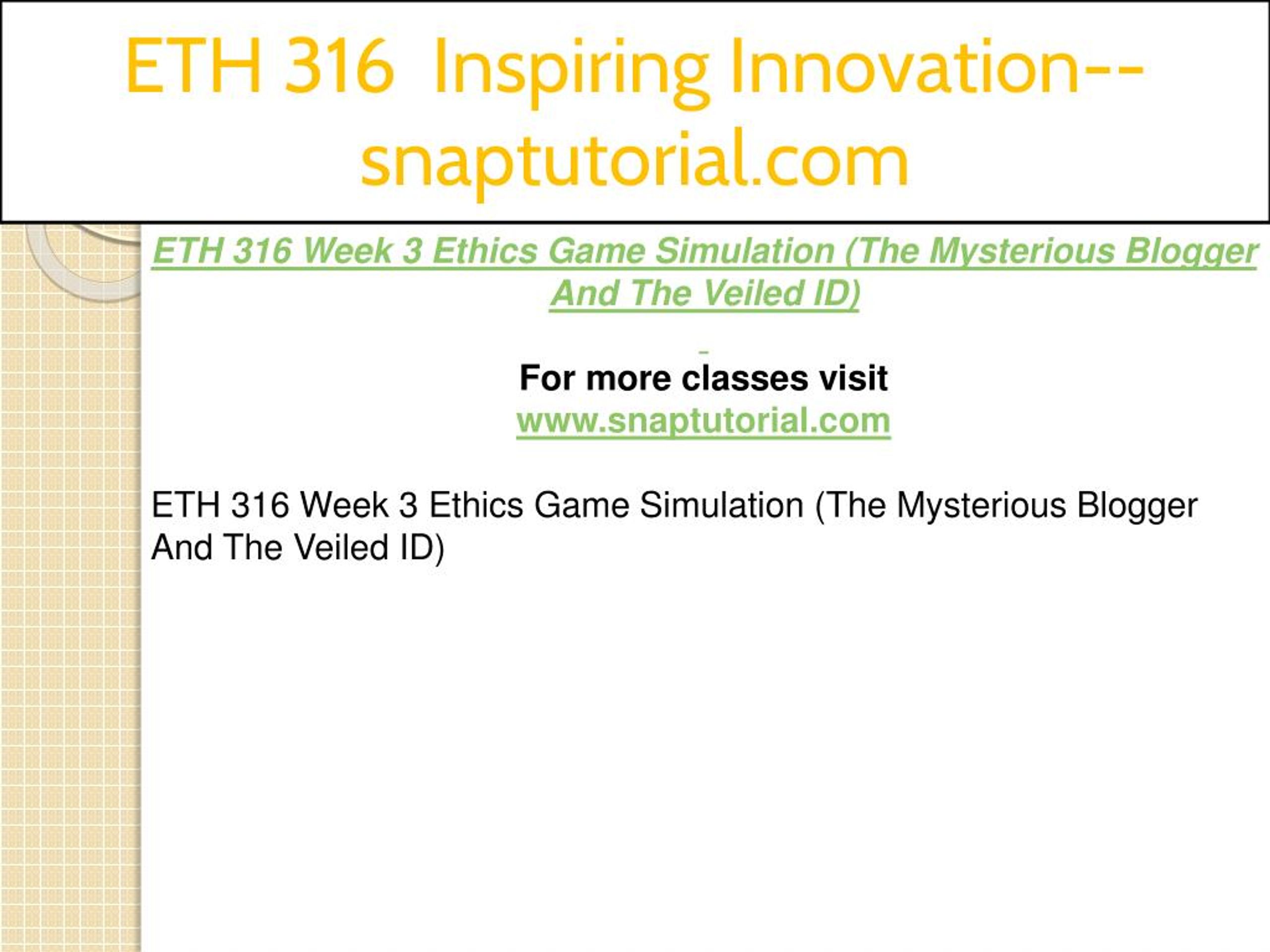 ETH 316 Inspiring Innovation--snaptutorial.com

ETH 316 Week 3 Ethics Game Simulation (The Mysterious Blogger And The Veiled ID)

For more classes visit
www.snaptutorial.com

ETH 316 Week 3 Ethics Game Simulation (The Mysterious Blogger And The Veiled ID)